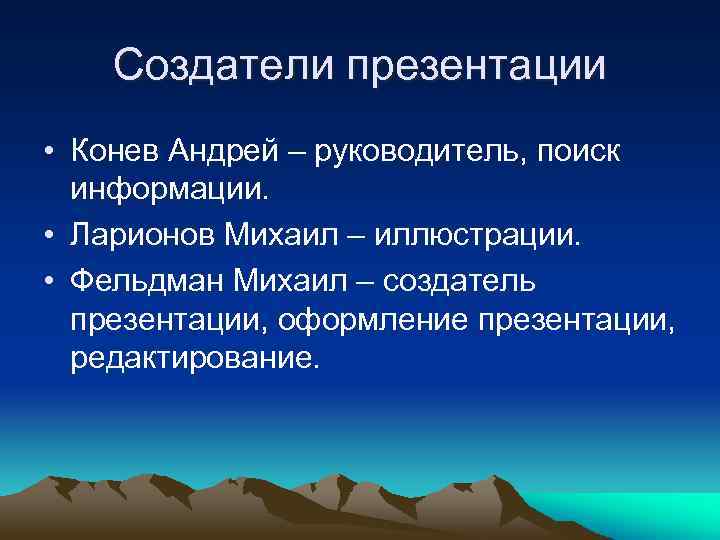 Создатели презентации

• Конев Андрей – руководитель, поиск информации.
• Ларионов Михаил – иллюстрации.
• Фельдман Михаил – создатель презентации, оформление презентации, редактирование.